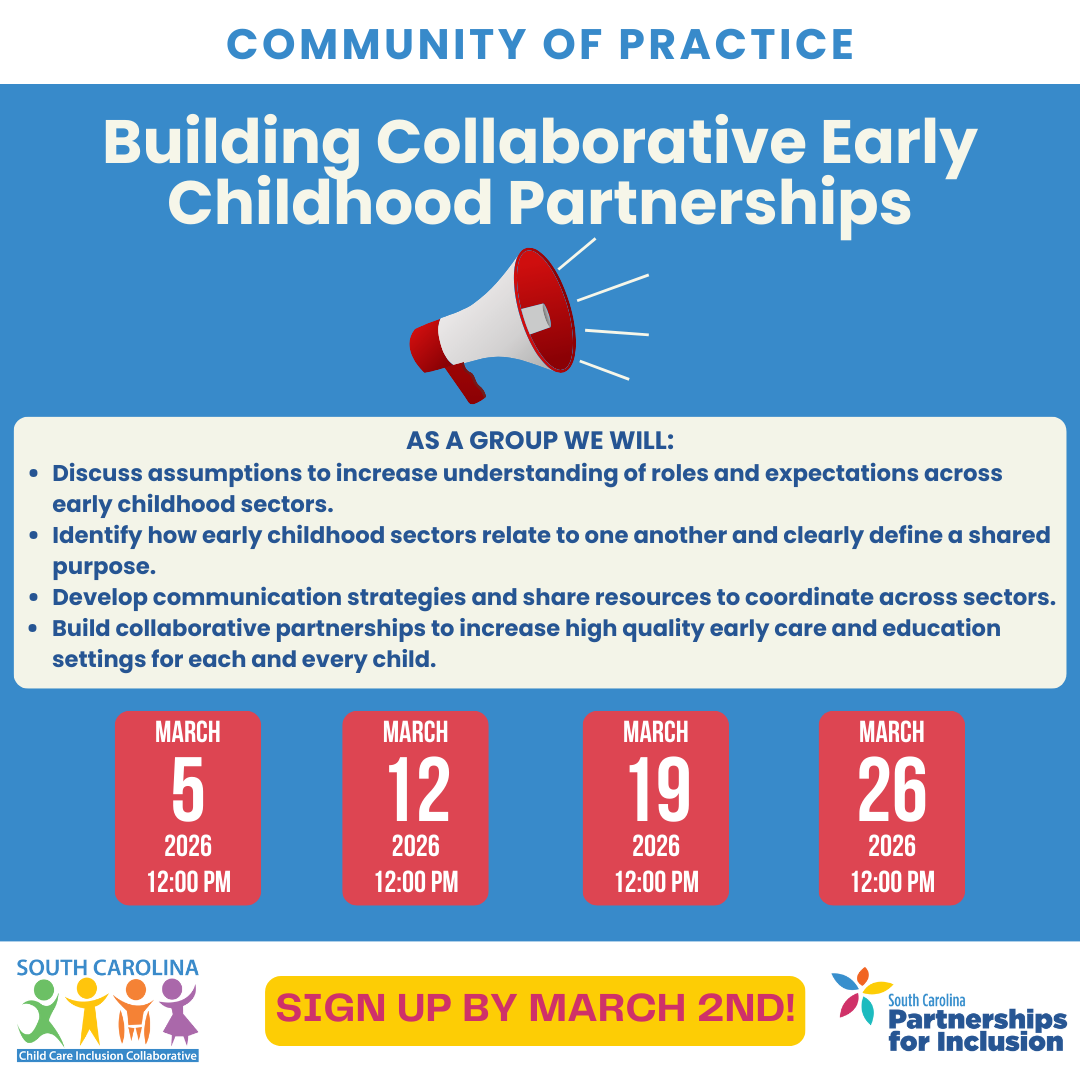 COMMUNITY OF PRACTICE

Building Collaborative Early Childhood Partnerships

AS A GROUP WE WILL:

- Discuss assumptions to increase understanding of roles and expectations across early childhood sectors.
- Identify how early childhood sectors relate to one another and clearly define a shared purpose.
- Develop communication strategies and share resources to coordinate across sectors.
- Build collaborative partnerships to increase high quality early care and education settings for each and every child.

MARCH 5 2026 12:00 PM

MARCH 12 2026 12:00 PM

MARCH 19 2026 12:00 PM

MARCH 26 2026 12:00 PM

SOUTH CAROLINA
Child Care Inclusion Collaborative

SIGN UP BY MARCH 2ND!

South Carolina
Partnerships for Inclusion